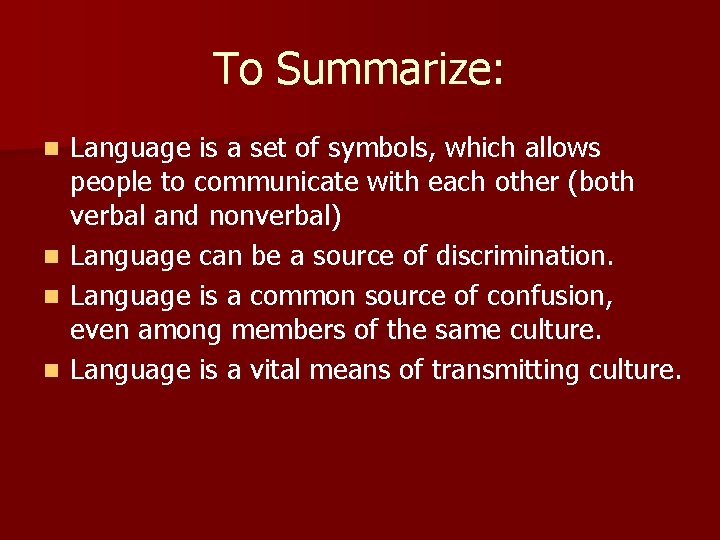 To Summarize:

- Language is a set of symbols, which allows people to communicate with each other (both verbal and nonverbal)
- Language can be a source of discrimination.
- Language is a common source of confusion, even among members of the same culture.
- Language is a vital means of transmitting culture.